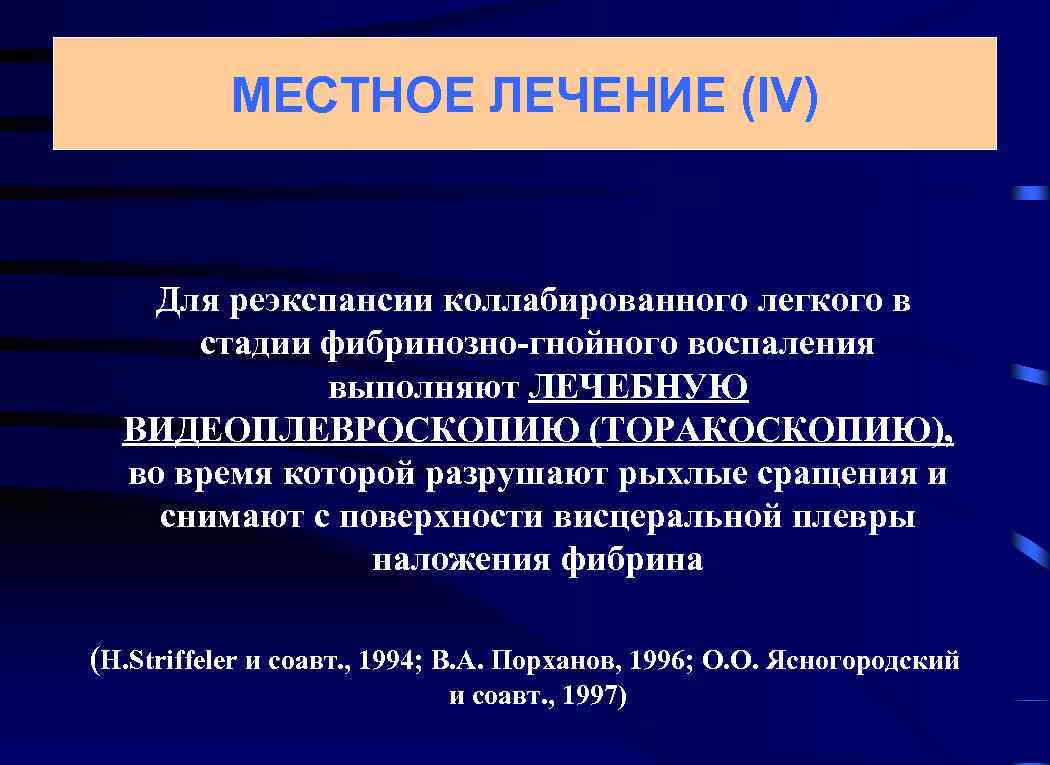 МЕСТНОЕ ЛЕЧЕНИЕ (IV)

Для реэкспансии коллабированного легкого в стадии фибринозно-гнойного воспаления выполняют ЛЕЧЕБНУЮ ВИДЕОПЛЕВРОСКОПИЮ (ТОРАКОСКОПИЮ), во время которой разрушают рыхлые сращения и снимают с поверхности висцеральной плевры наложения фибрина

(H.Striffeler и соавт., 1994; В.А. Порханов, 1996; О.О. Ясногородский и соавт., 1997)